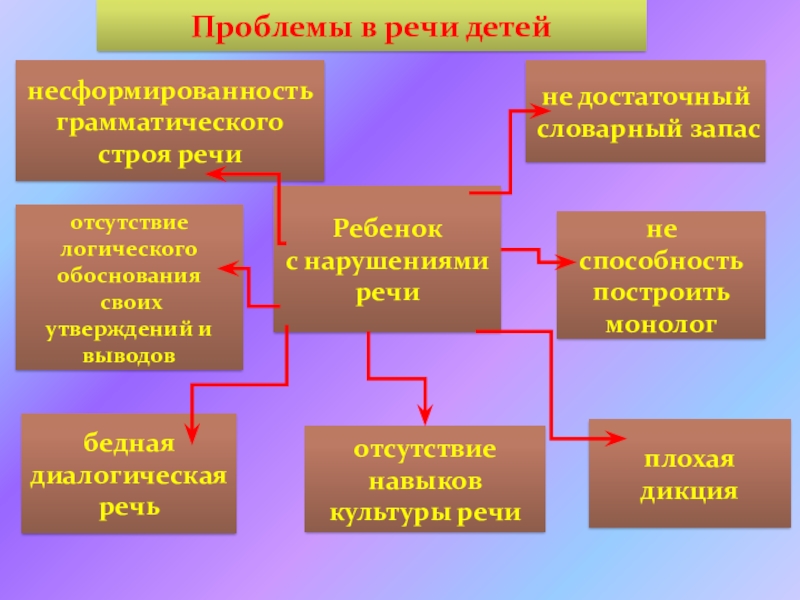 Проблемы в речи детей

несформированность грамматического строя речи

не достаточный словарный запас

отсутствие логического обоснования своих утверждений и выводов

Ребенок с нарушениями речи

не способность построить монолог

бедная диалогическая речь

отсутствие навыков культуры речи

плохая дикция